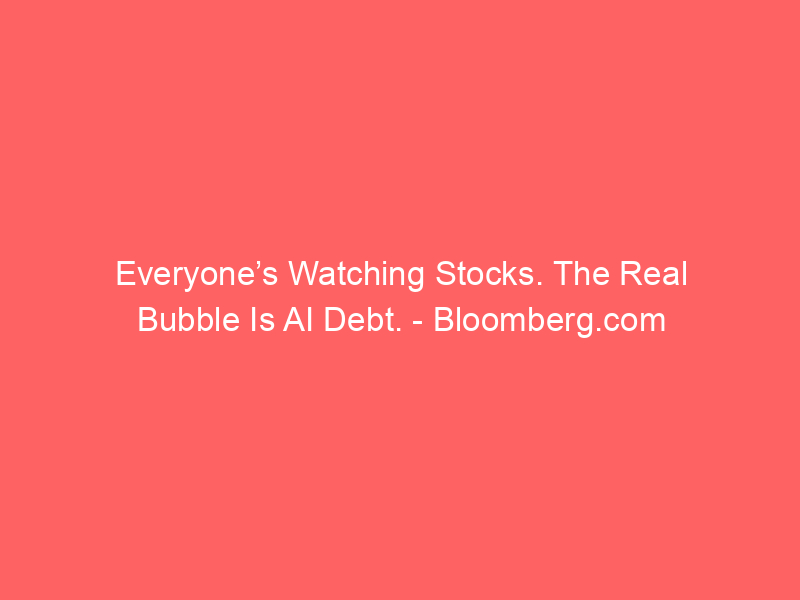 Everyone’s Watching Stocks. The Real Bubble Is AI Debt. - Bloomberg.com